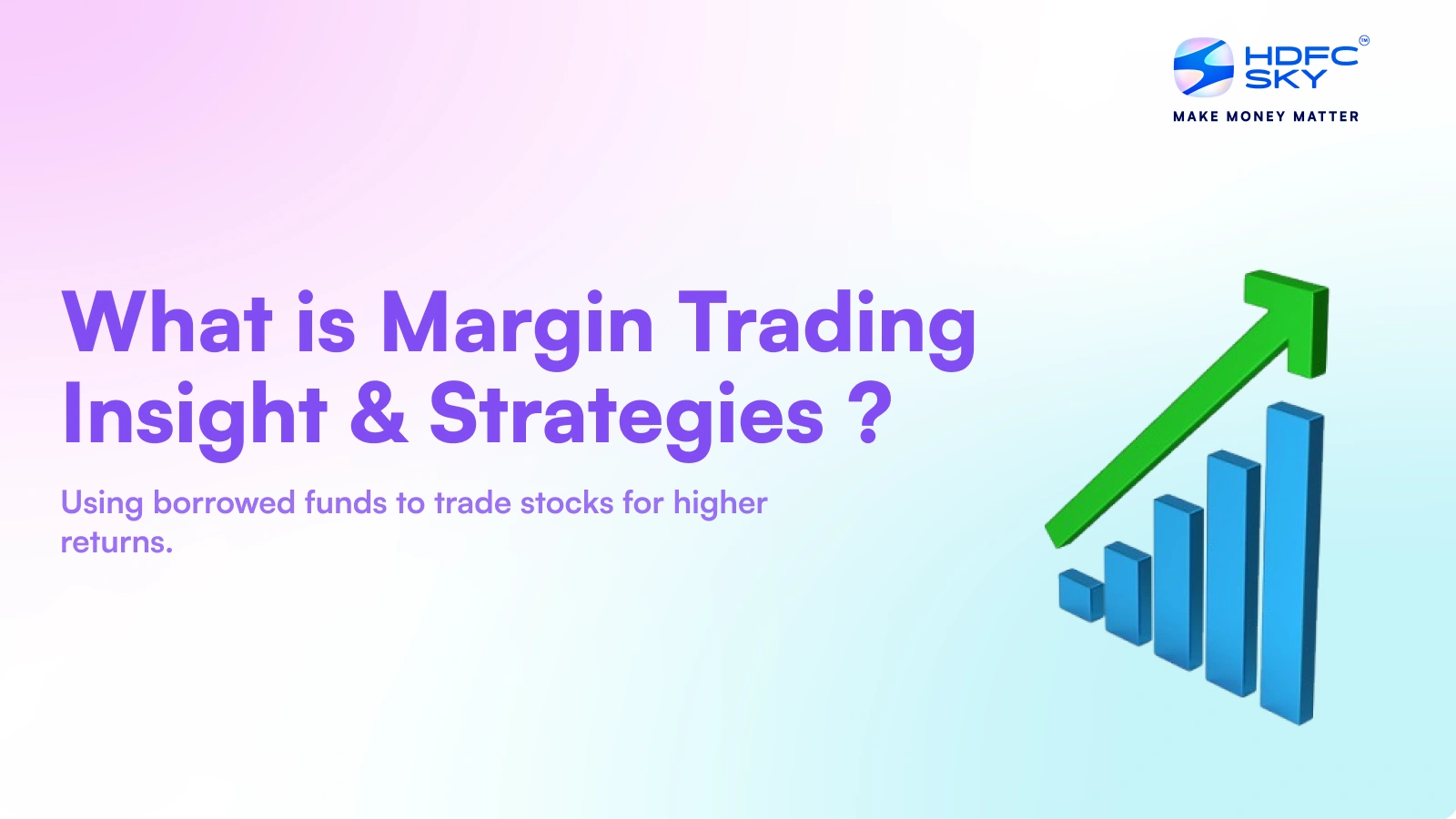 HDFC SKY™
MAKE MONEY MATTER

What is Margin Trading Insight & Strategies ?

Using borrowed funds to trade stocks for higher returns.